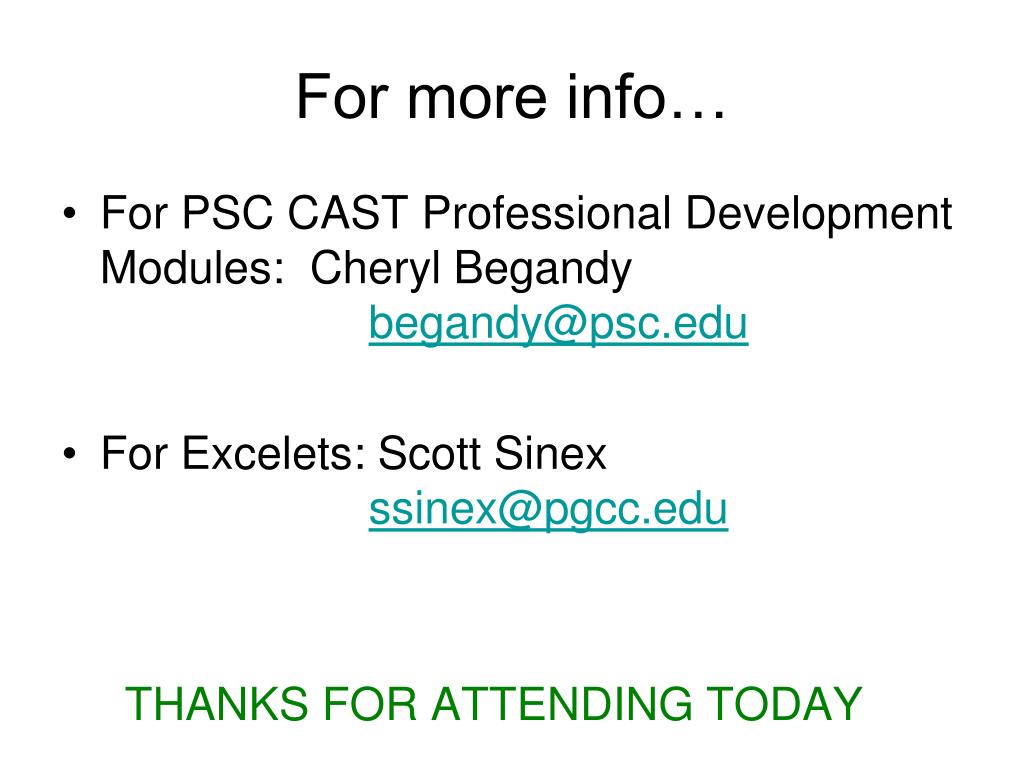 For more info…

• For PSC CAST Professional Development Modules: Cheryl Begandy
begandy@psc.edu

• For Excelets: Scott Sinex
ssinex@pgcc.edu

THANKS FOR ATTENDING TODAY